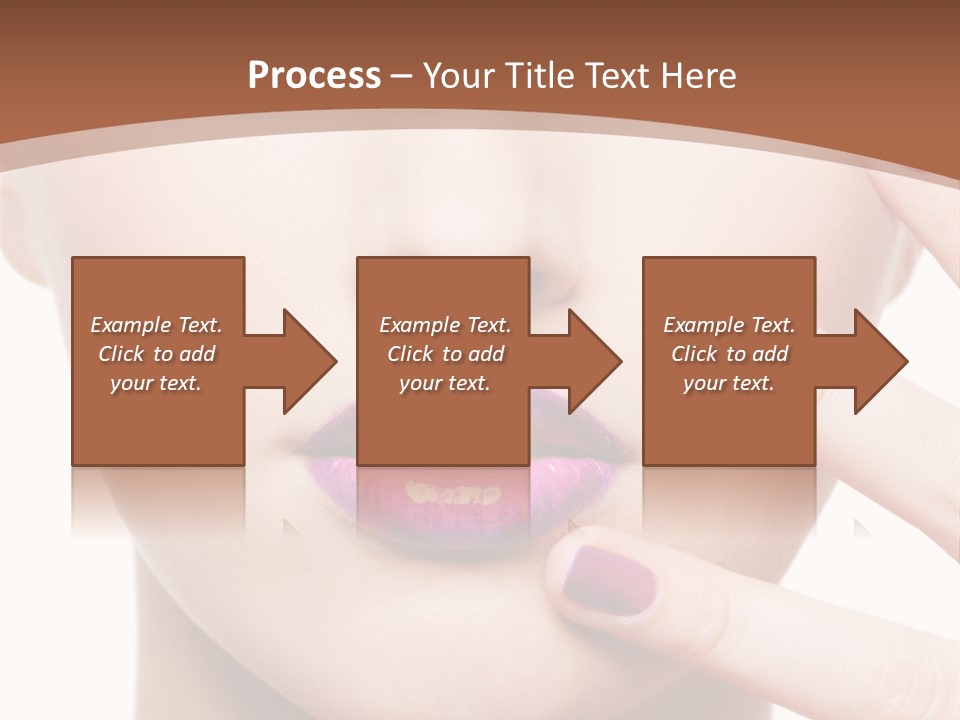 Process – Your Title Text Here

Example Text. Click to add your text.

Example Text. Click to add your text.

Example Text. Click to add your text.